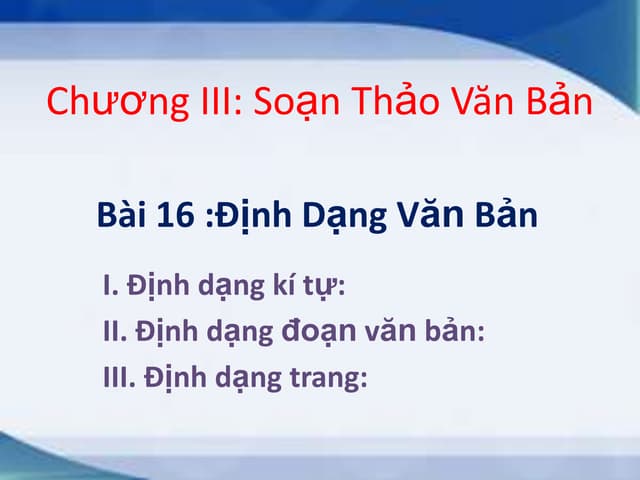 Chương III: Soạn Thảo Văn Bản

Bài 16 :Định Dạng Văn Bản

I. Định dạng kí tự:
II. Định dạng đoạn văn bản:
III. Định dạng trang: